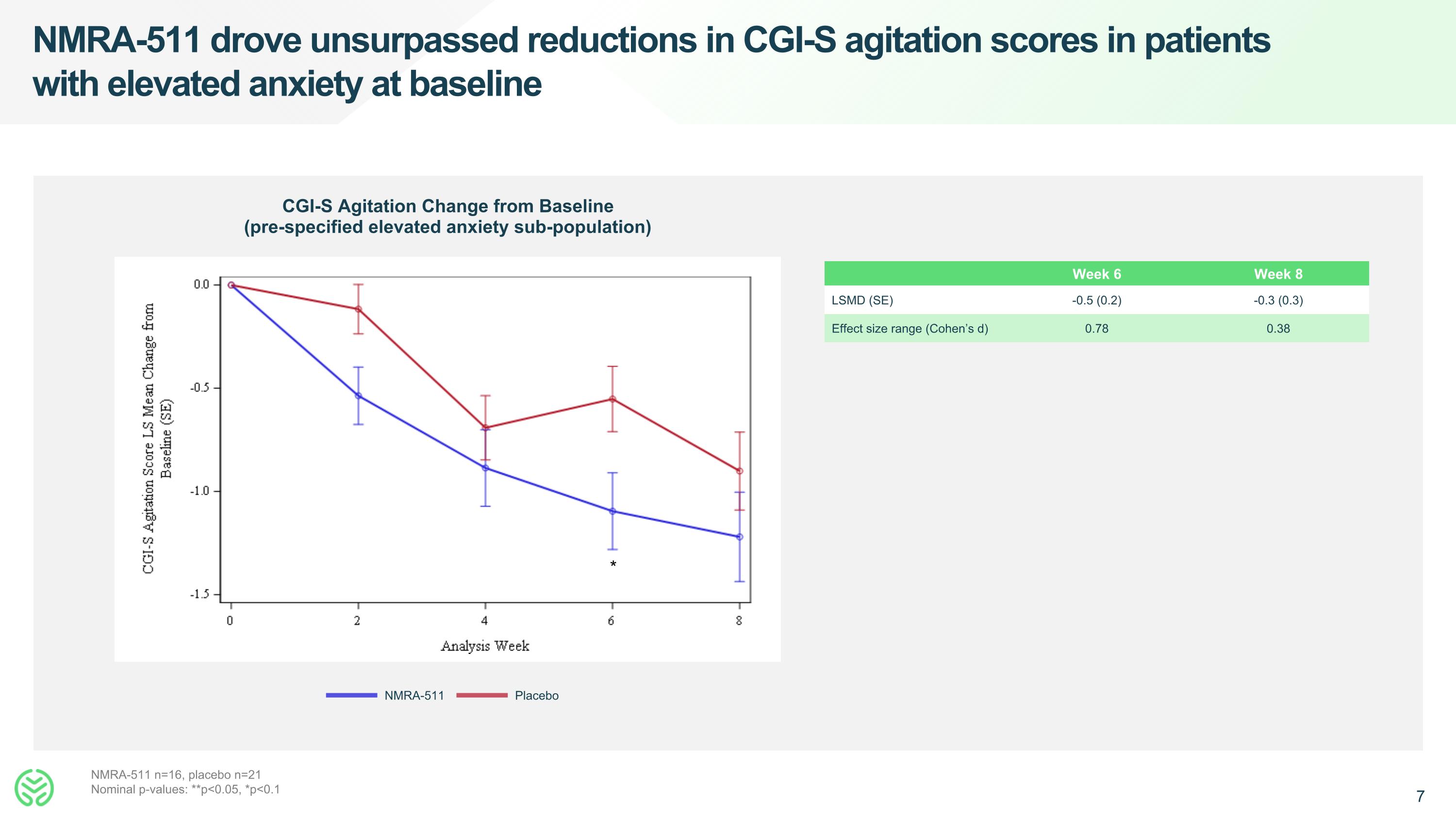 NMRA-511 drove unsurpassed reductions in CGI-S agitation scores in patients with elevated anxiety at baseline

CGI-S Agitation Change from Baseline
(pre-specified elevated anxiety sub-population)

CGI-S Agitation Score LS Mean Change from Baseline (SE)

0.0
-0.5
-1.0
-1.5

*

0
2
4
6
8

Analysis Week

NMRA-511
Placebo

| | Week 6 | Week 8 |
|---|---|---|
| LSMD (SE) | -0.5 (0.2) | -0.3 (0.3) |
| Effect size range (Cohen's d) | 0.78 | 0.38 |

NMRA-511 n=16, placebo n=21
Nominal p-values: **p<0.05, *p<0.1

7